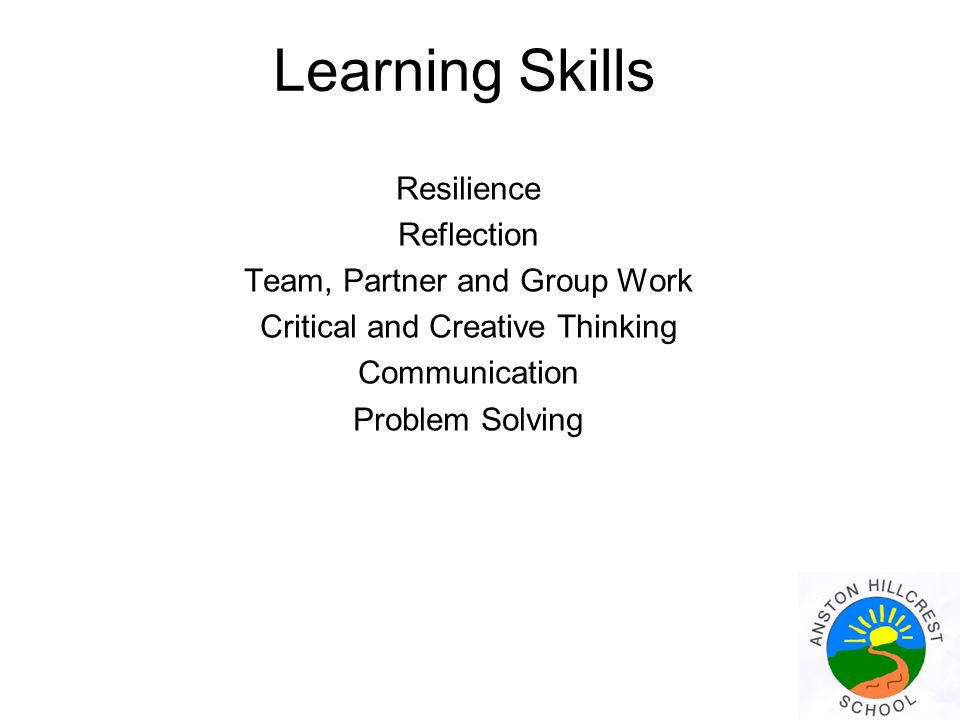 Learning Skills

Resilience
Reflection
Team, Partner and Group Work
Critical and Creative Thinking
Communication
Problem Solving

ANSTON HILLCREST SCHOOL